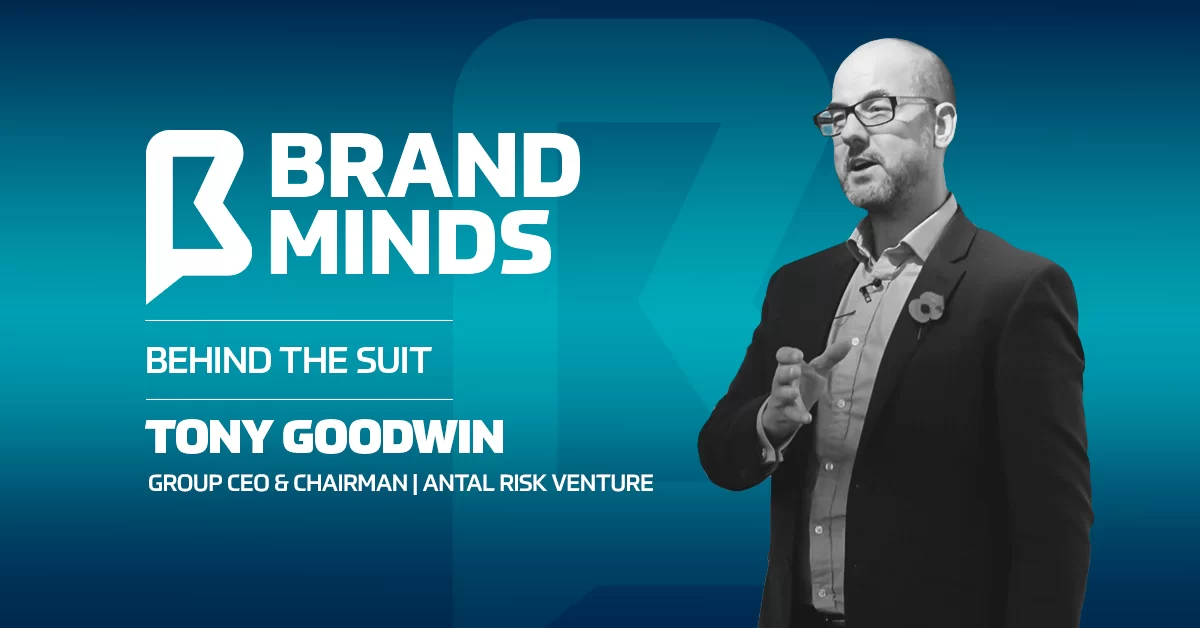 BRAND MINDS

BEHIND THE SUIT

TONY GOODWIN

GROUP CEO & CHAIRMAN | ANTAL RISK VENTURE